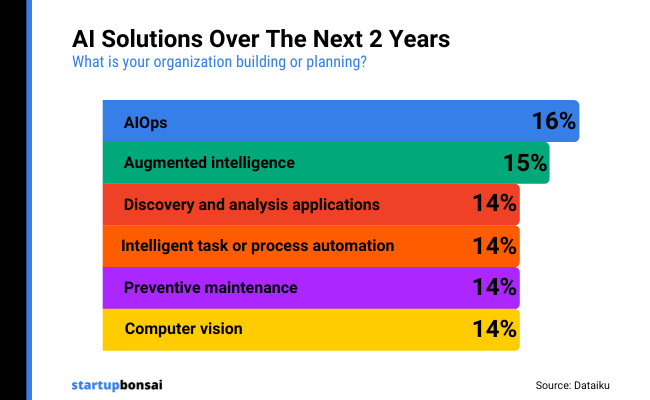 AI Solutions Over The Next 2 Years
What is your organization building or planning?

AIOps 16%
Augmented intelligence 15%
Discovery and analysis applications 14%
Intelligent task or process automation 14%
Preventive maintenance 14%
Computer vision 14%

startupbonsai

Source: Dataiku